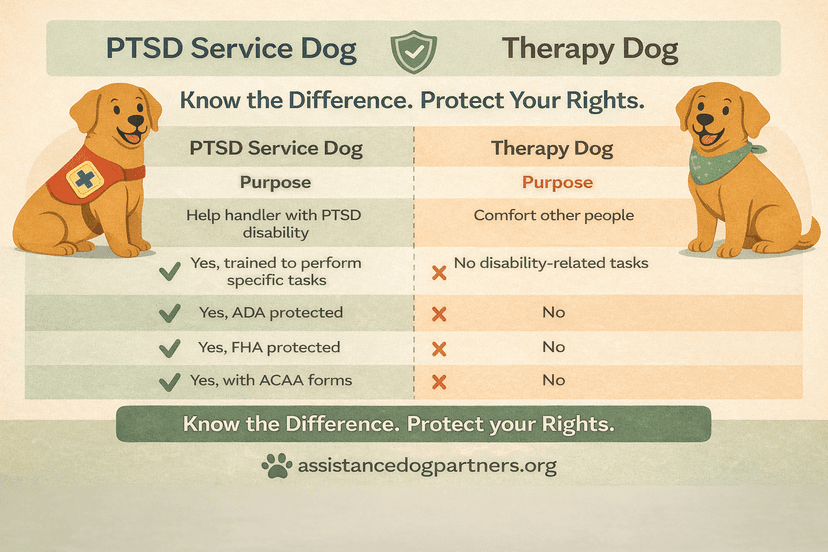 PTSD Service Dog Therapy Dog

Know the Difference. Protect Your Rights.

| PTSD Service Dog | Therapy Dog |
|---|---|
| Purpose | Purpose |
| Help handler with PTSD disability | Comfort other people |
| Yes, trained to perform specific tasks | No disability-related tasks |
| Yes, ADA protected | No |
| Yes, FHA protected | No |
| Yes, with ACAA forms | No |

Know the Difference. Protect your Rights.

assistancedogpartners.org